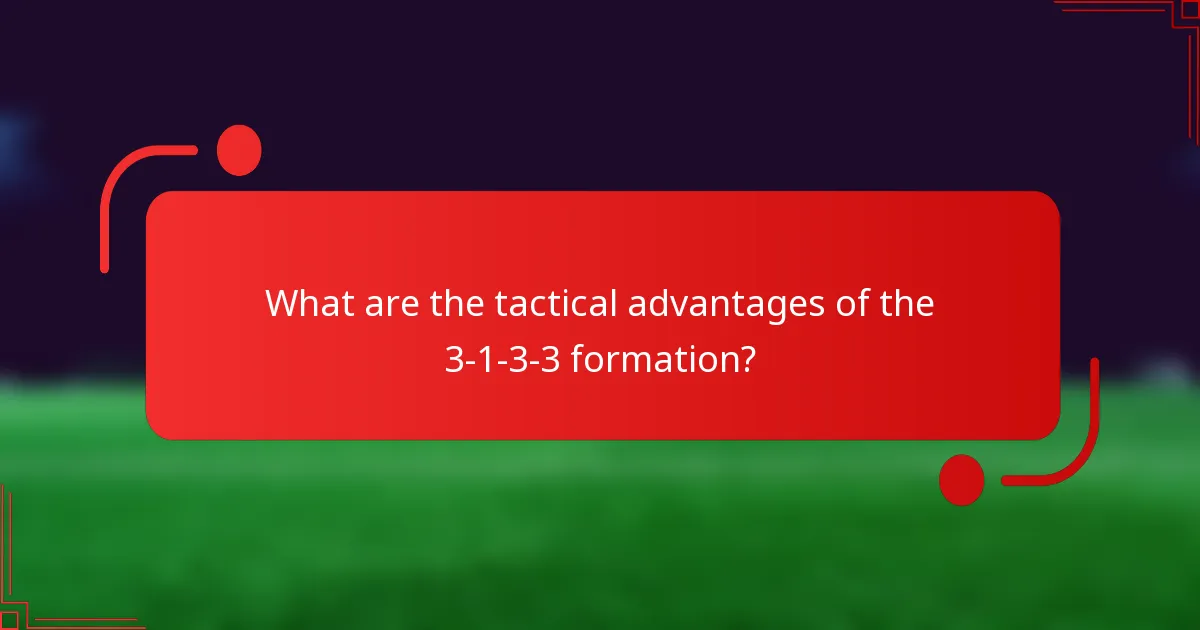 What are the tactical advantages of the 3-1-3-3 formation?